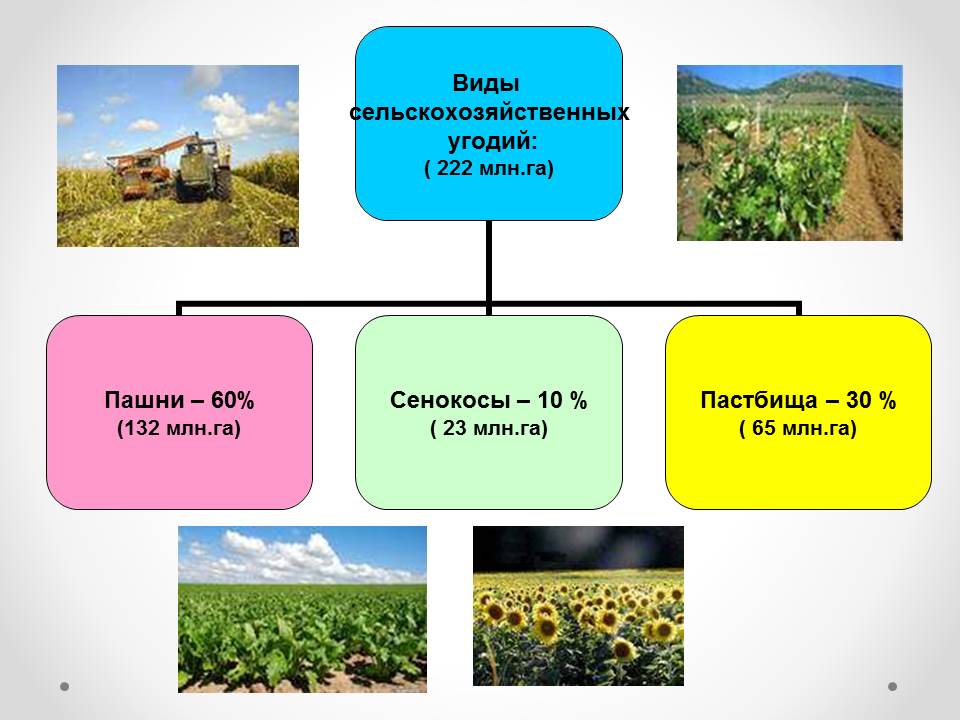 Виды сельскохозяйственных угодий:
( 222 млн.га)

Пашни – 60%
(132 млн.га)

Сенокосы – 10 %
( 23 млн.га)

Пастбища – 30 %
( 65 млн.га)